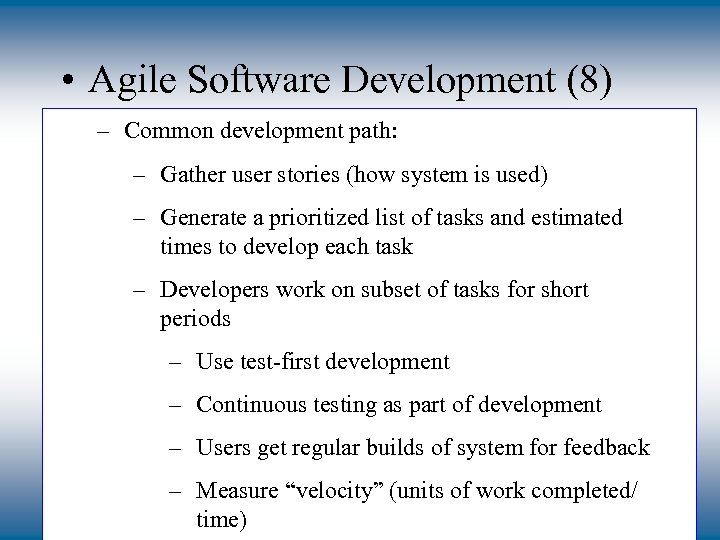 • Agile Software Development (8)

– Common development path:

– Gather user stories (how system is used)

– Generate a prioritized list of tasks and estimated times to develop each task

– Developers work on subset of tasks for short periods

– Use test-first development

– Continuous testing as part of development

– Users get regular builds of system for feedback

– Measure “velocity” (units of work completed/ time)